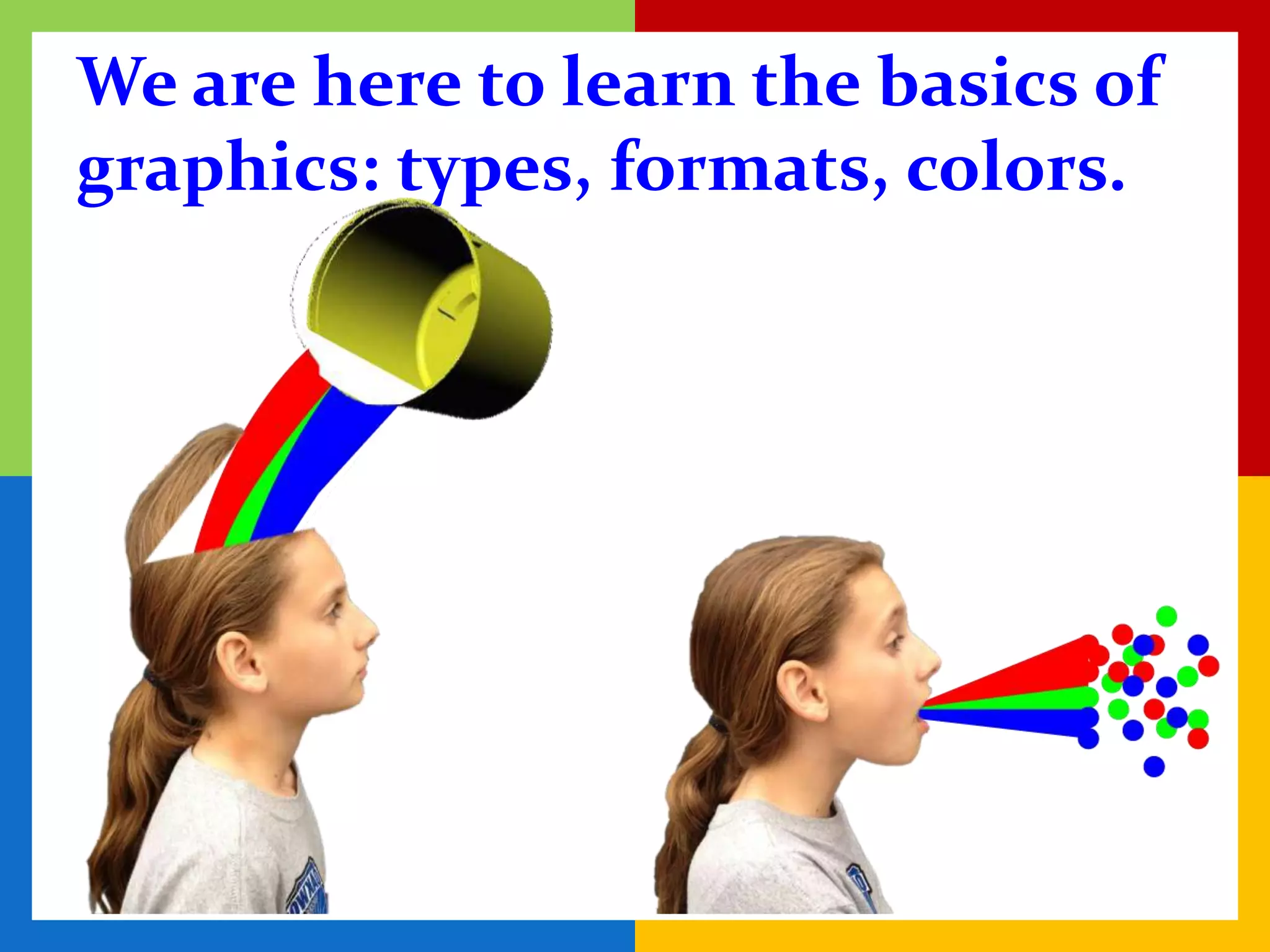 We are here to learn the basics of graphics: types, formats, colors.